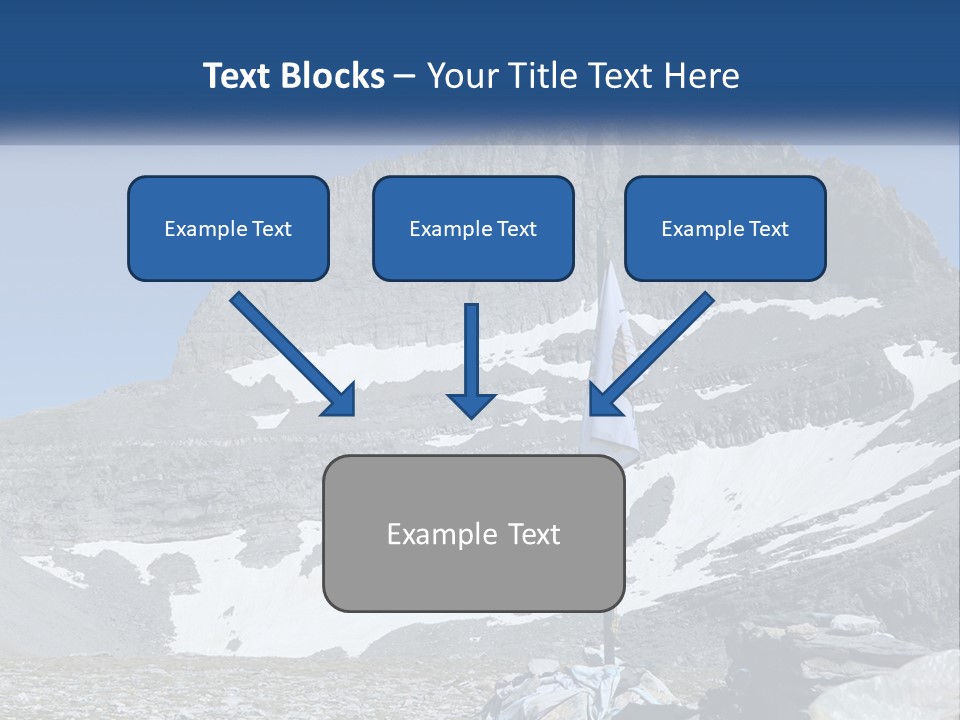 Text Blocks – Your Title Text Here

Example Text

Example Text

Example Text

Example Text